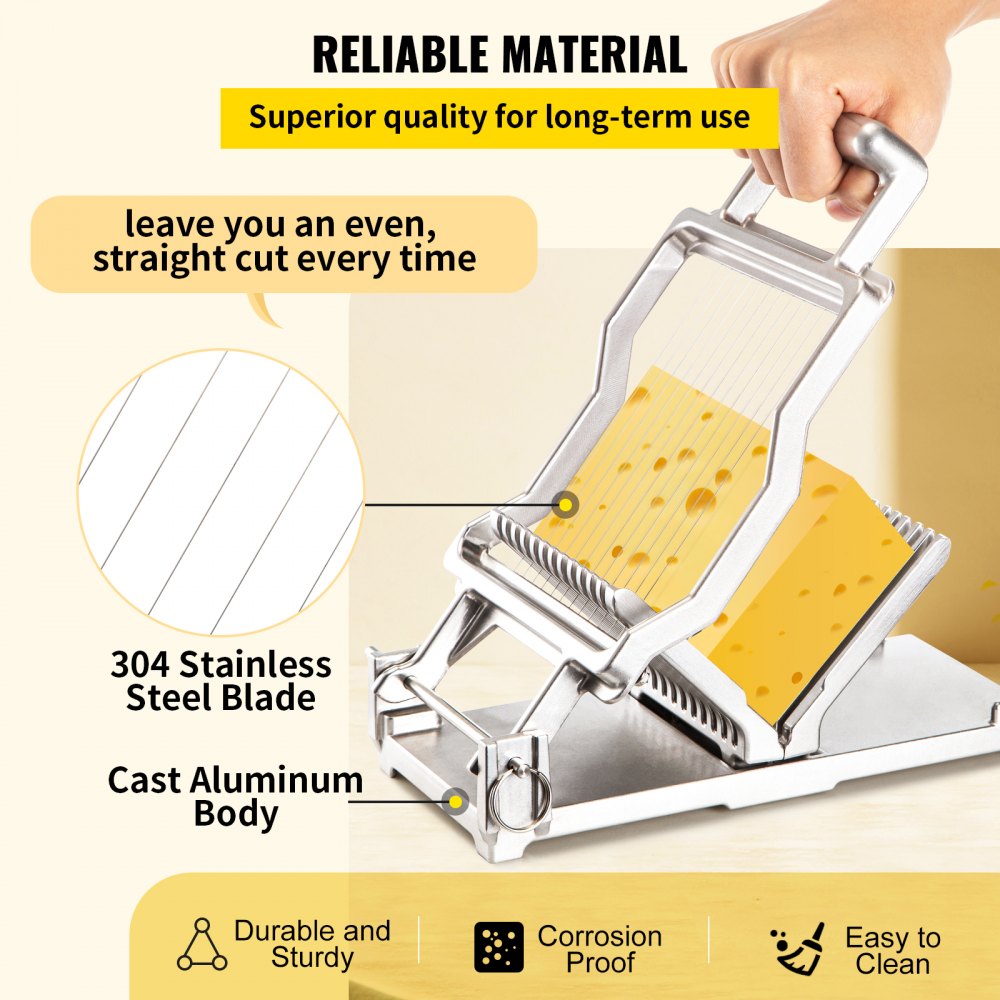 RELIABLE MATERIAL

Superior quality for long-term use

leave you an even, straight cut every time

304 Stainless Steel Blade

Cast Aluminum Body

Durable and Sturdy

Corrosion Proof

Easy to Clean